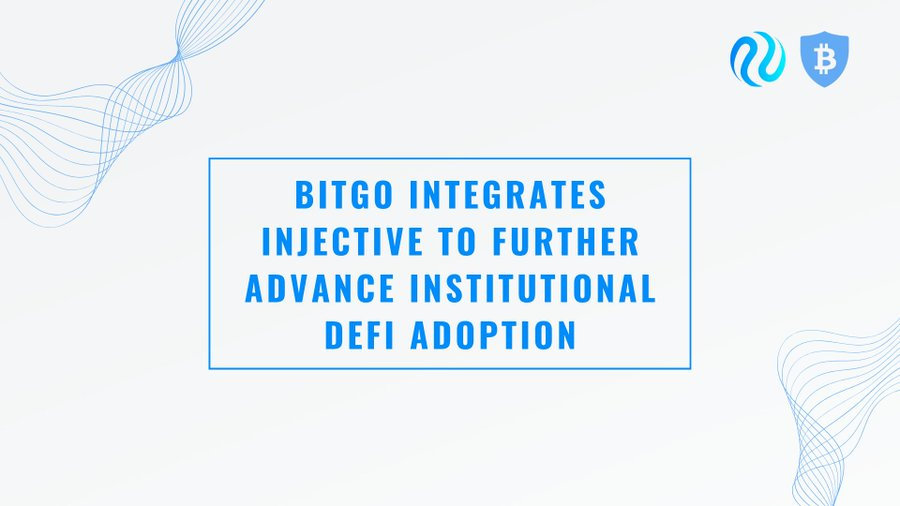 BITGO INTEGRATES INJECTIVE TO FURTHER ADVANCE INSTITUTIONAL DEFI ADOPTION